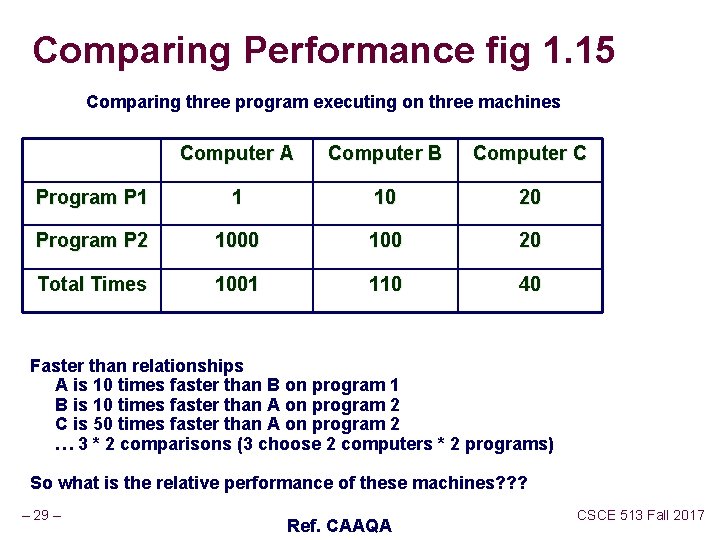 Comparing Performance fig 1.15

Comparing three program executing on three machines

| | Computer A | Computer B | Computer C |
|---|---|---|---|
| Program P1 | 1 | 10 | 20 |
| Program P2 | 1000 | 100 | 20 |
| Total Times | 1001 | 110 | 40 |

Faster than relationships
A is 10 times faster than B on program 1
B is 10 times faster than A on program 2
C is 50 times faster than A on program 2
… 3 * 2 comparisons (3 choose 2 computers * 2 programs)

So what is the relative performance of these machines???

– 29 –

Ref. CAAQA

CSCE 513 Fall 2017